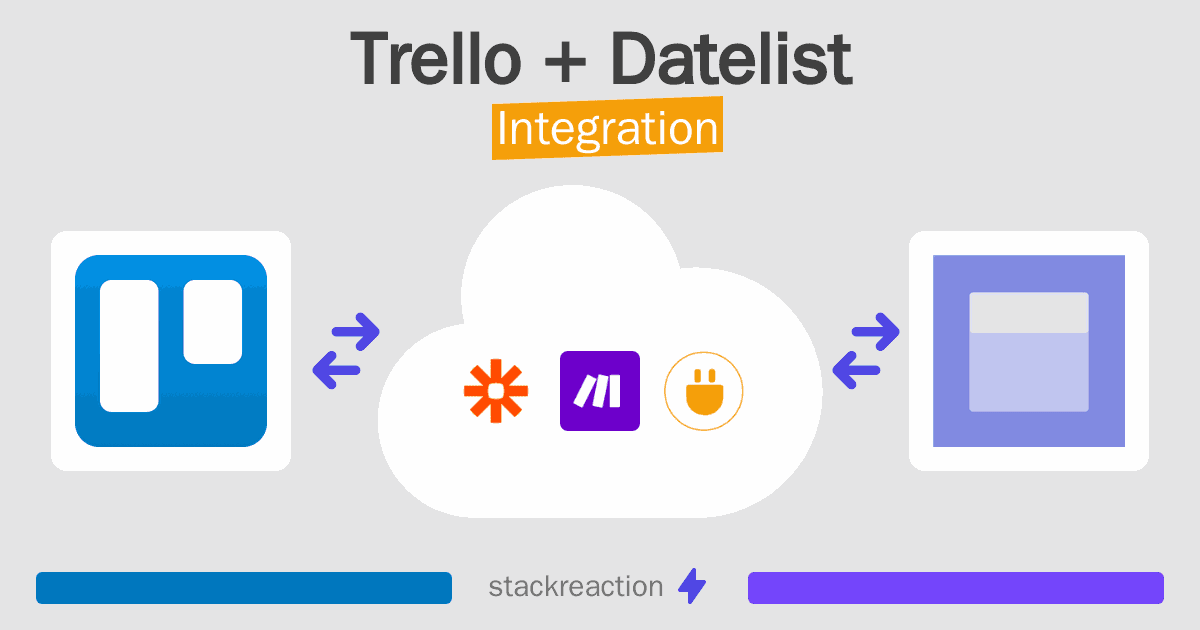 Trello + Datelist
Integration

stackreaction